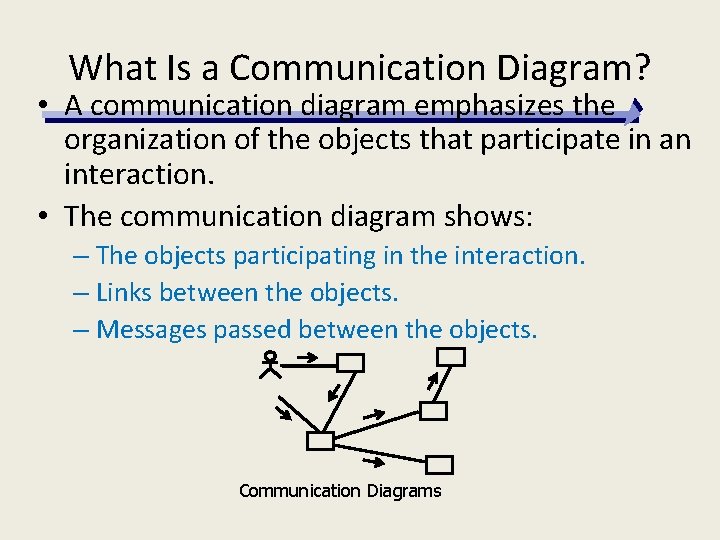 What Is a Communication Diagram?

• A communication diagram emphasizes the organization of the objects that participate in an interaction.

• The communication diagram shows:
– The objects participating in the interaction.
– Links between the objects.
– Messages passed between the objects.

Communication Diagrams